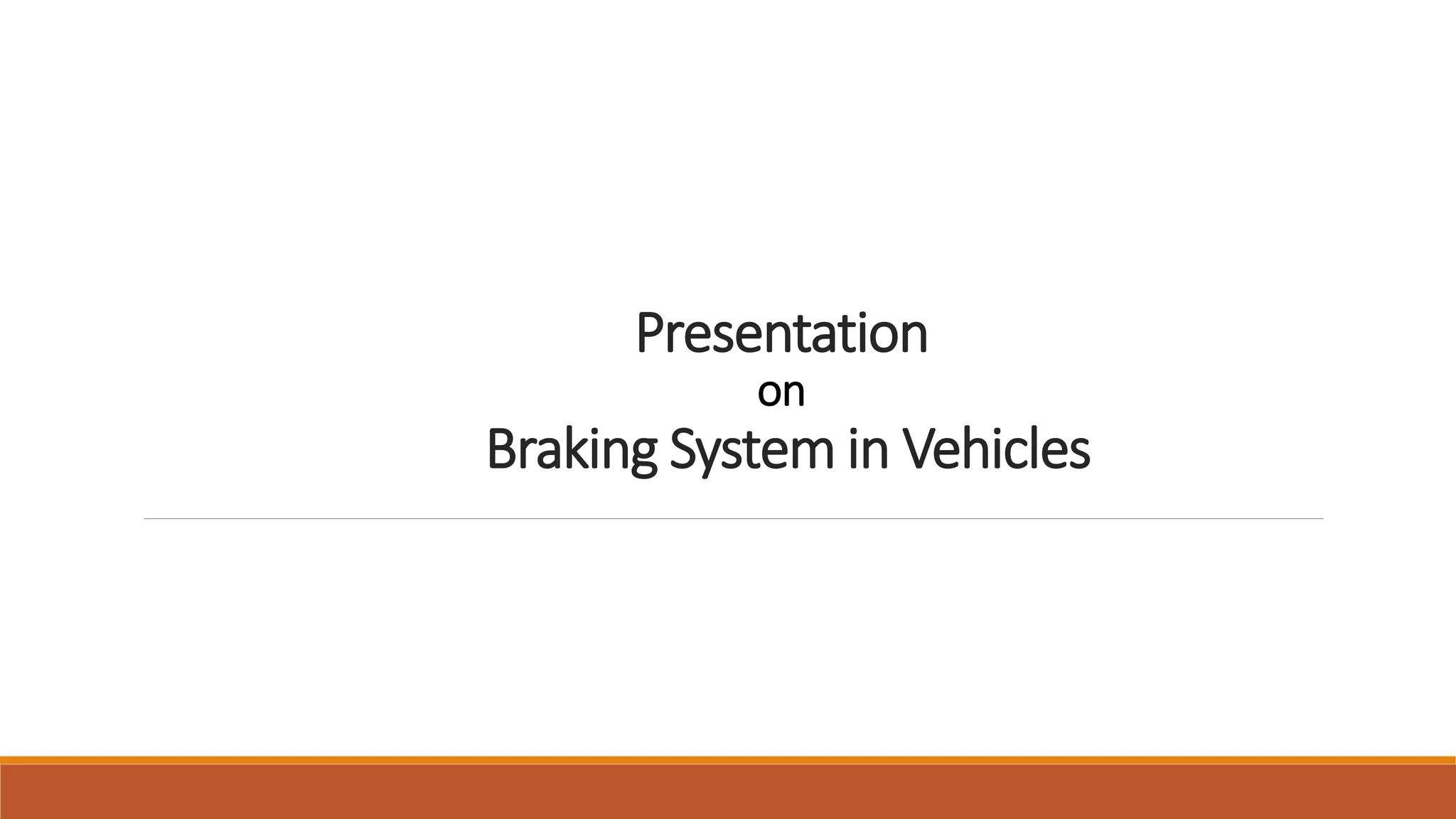 Presentation
on
Braking System in Vehicles